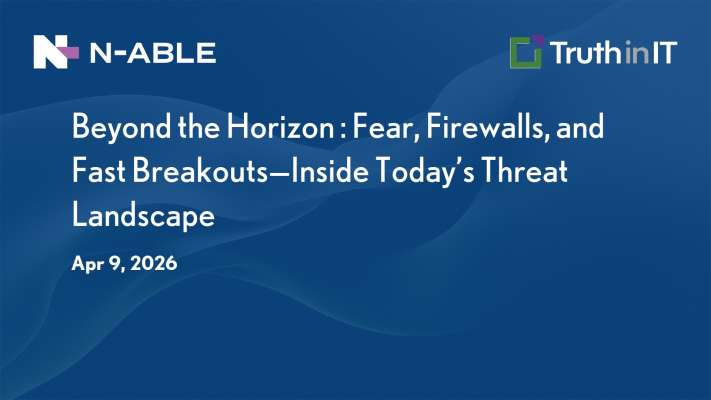 N-ABLE

TruthinIT

Beyond the Horizon : Fear, Firewalls, and Fast Breakouts—Inside Today's Threat Landscape

Apr 9, 2026